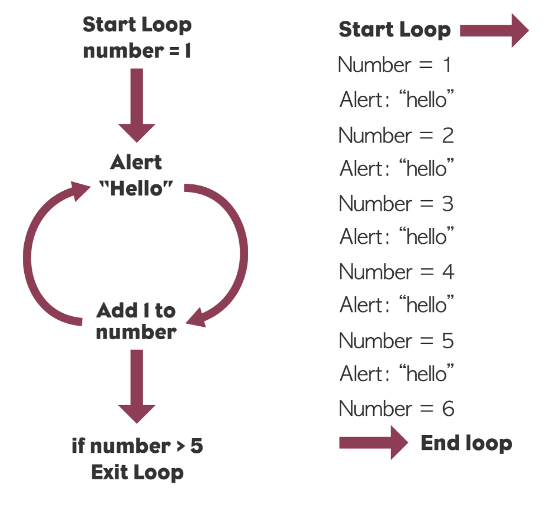 Start Loop
number = 1

Alert
"Hello"

Add 1 to number

if number > 5
Exit Loop

Start Loop

Number = 1

Alert: "hello"

Number = 2

Alert: "hello"

Number = 3

Alert: "hello"

Number = 4

Alert: "hello"

Number = 5

Alert: "hello"

Number = 6

End loop